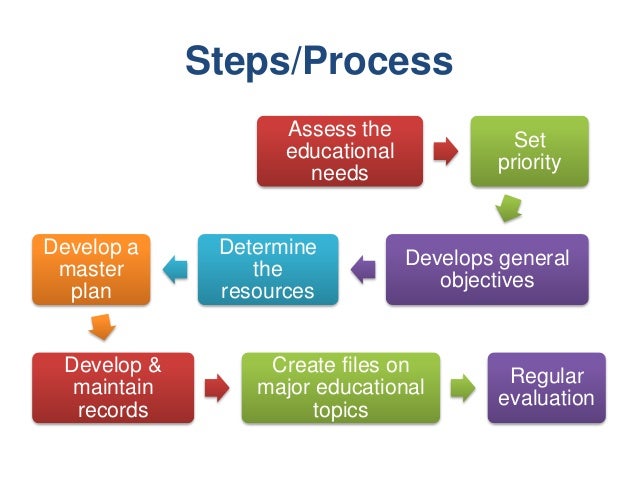 Steps/Process

Assess the educational needs

Set priority

Develops general objectives

Determine the resources

Develop a master plan

Develop & maintain records

Create files on major educational topics

Regular evaluation